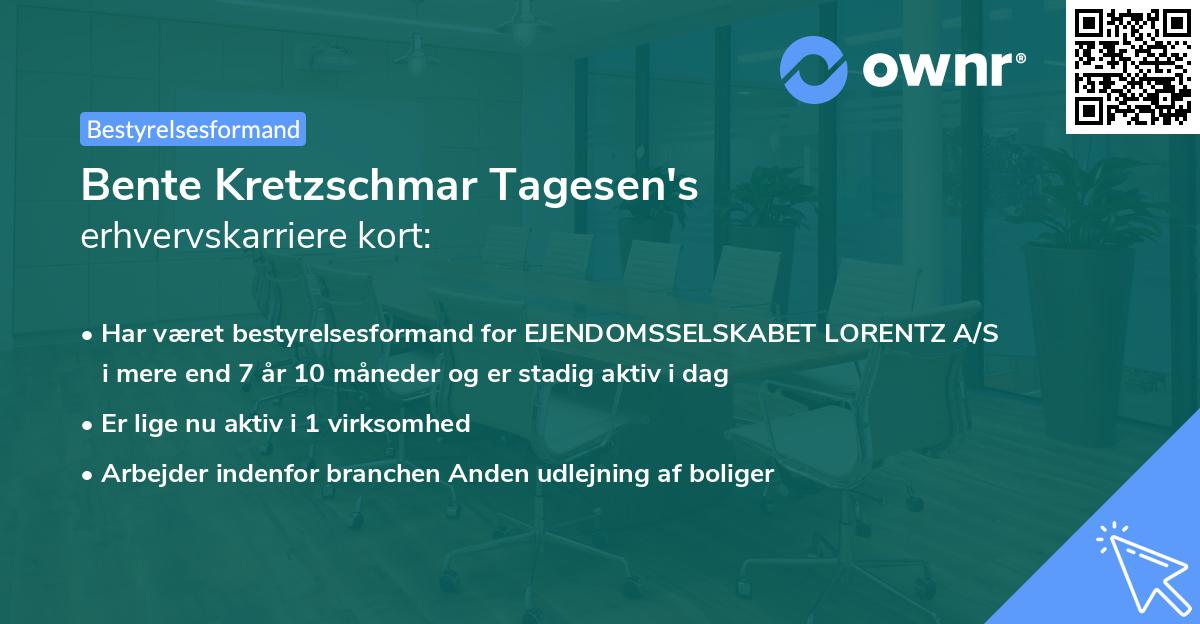 ownr®

Bestyrelsesformand

Bente Kretzschmar Tagesen's erhvervskarriere kort:

• Har været bestyrelsesformand for EJENDOMSSELSKABET LORENTZ A/S i mere end 7 år 10 måneder og er stadig aktiv i dag

• Er lige nu aktiv i 1 virksomhed

• Arbejder indenfor branchen Anden udlejning af boliger